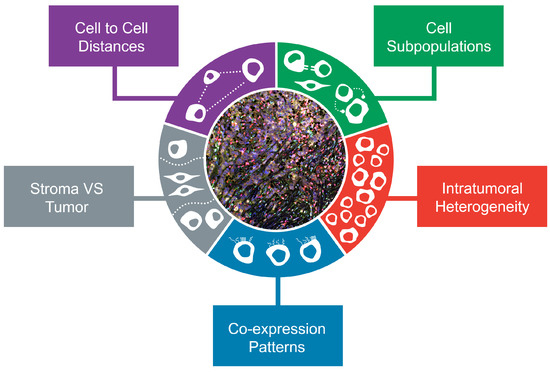 Cell to Cell Distances

Cell Subpopulations

Stroma VS Tumor

Intratumoral Heterogeneity

Co-expression Patterns